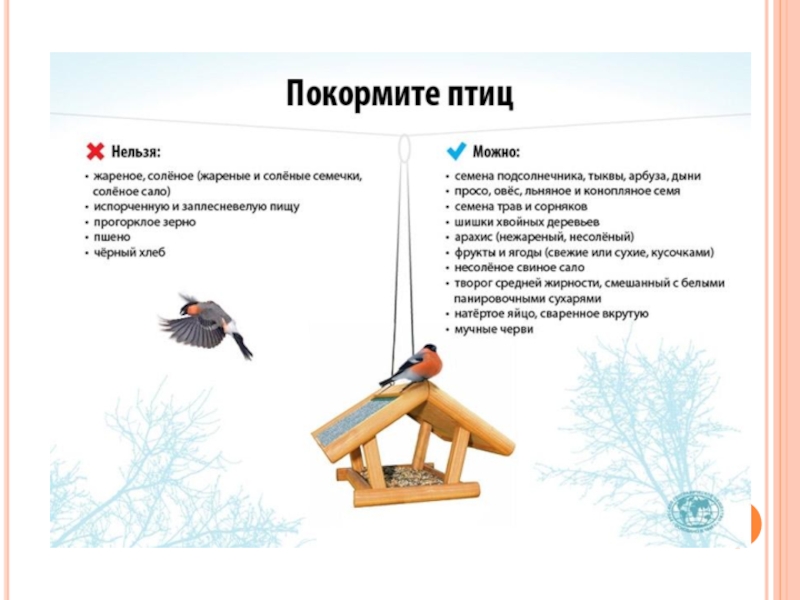 Покормите птиц

Нельзя:
• жареное, солёное (жареные и солёные семечки, солёное сало)
• испорченную и заплесневелую пищу
• прогорклое зерно
• пшено
• чёрный хлеб

Можно:
• семена подсолнечника, тыквы, арбуза, дыни
• просо, овёс, льняное и конопляное семя
• семена трав и сорняков
• шишки хвойных деревьев
• арахис (нежареный, несолёный)
• фрукты и ягоды (свежие или сухие, кусочками)
• несолёное свиное сало
• творог средней жирности, смешанный с белыми панировочными сухарями
• натёртое яйцо, сваренное вкрутую
• мучные черви